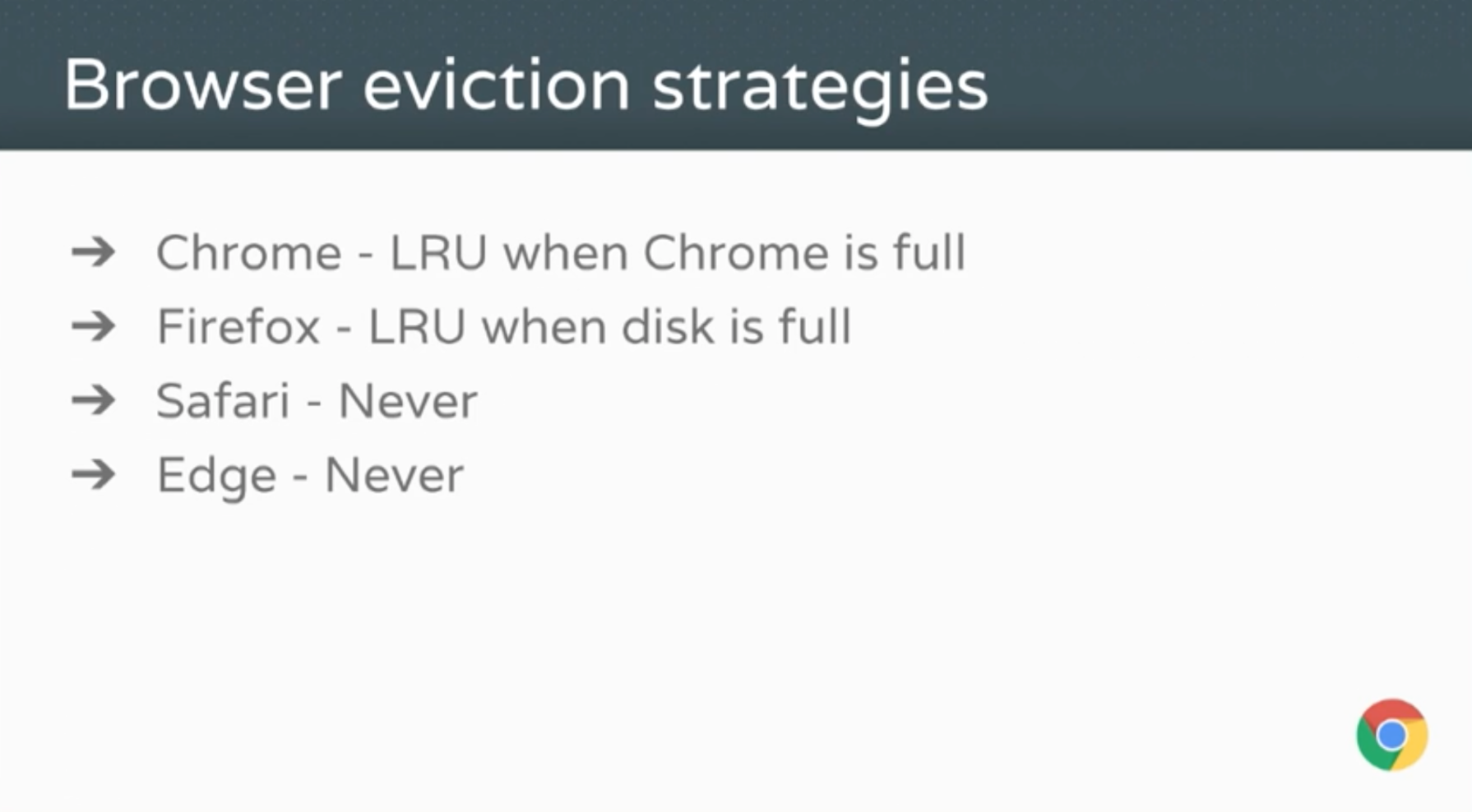 Browser eviction strategies

→ Chrome - LRU when Chrome is full
→ Firefox - LRU when disk is full
→ Safari - Never
→ Edge - Never